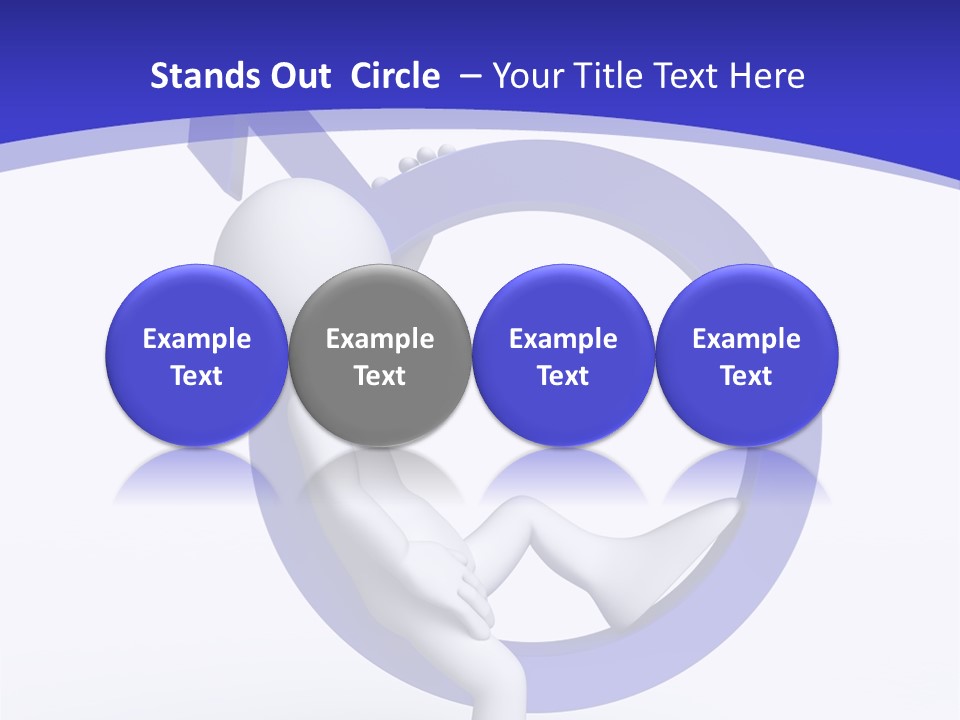 Stands Out Circle – Your Title Text Here

Example Text

Example Text

Example Text

Example Text